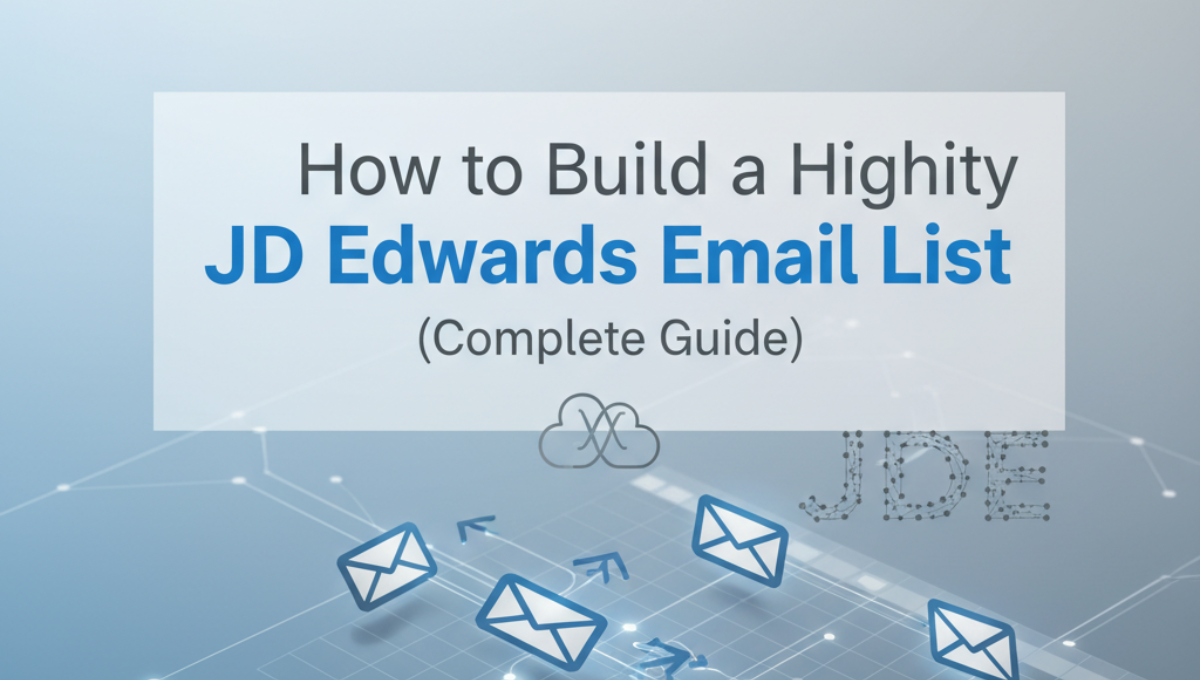 How to Build a Highity
JD Edwards Email List
(Complete Guide)

JDE